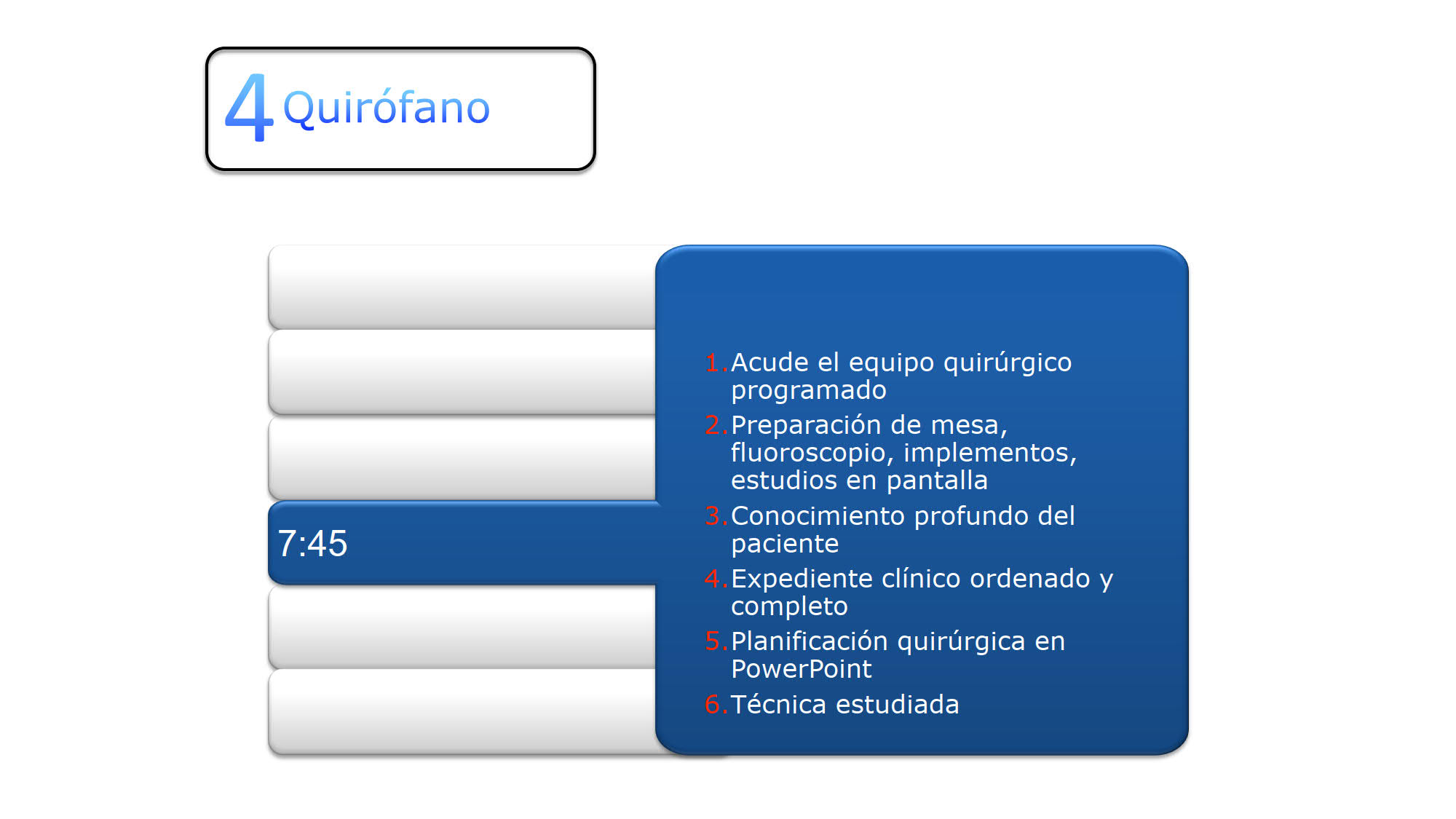 4 Quirófano

7:45

1. Acude el equipo quirúrgico programado
2. Preparación de mesa, fluoroscopio, implementos, estudios en pantalla
3. Conocimiento profundo del paciente
4. Expediente clínico ordenado y completo
5. Planificación quirúrgica en PowerPoint
6. Técnica estudiada